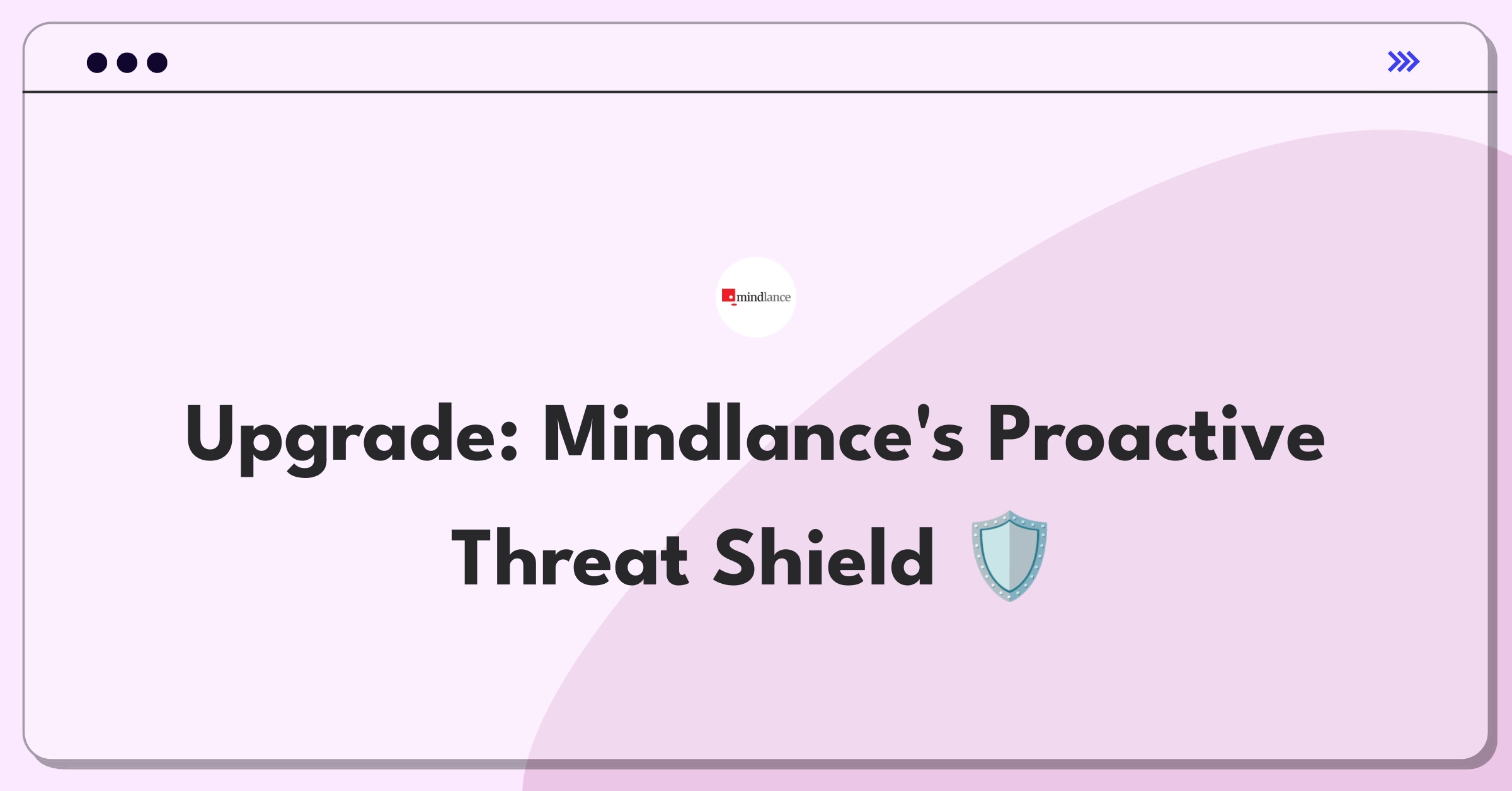 mindlance

Upgrade: Mindlance's Proactive Threat Shield 🛡️